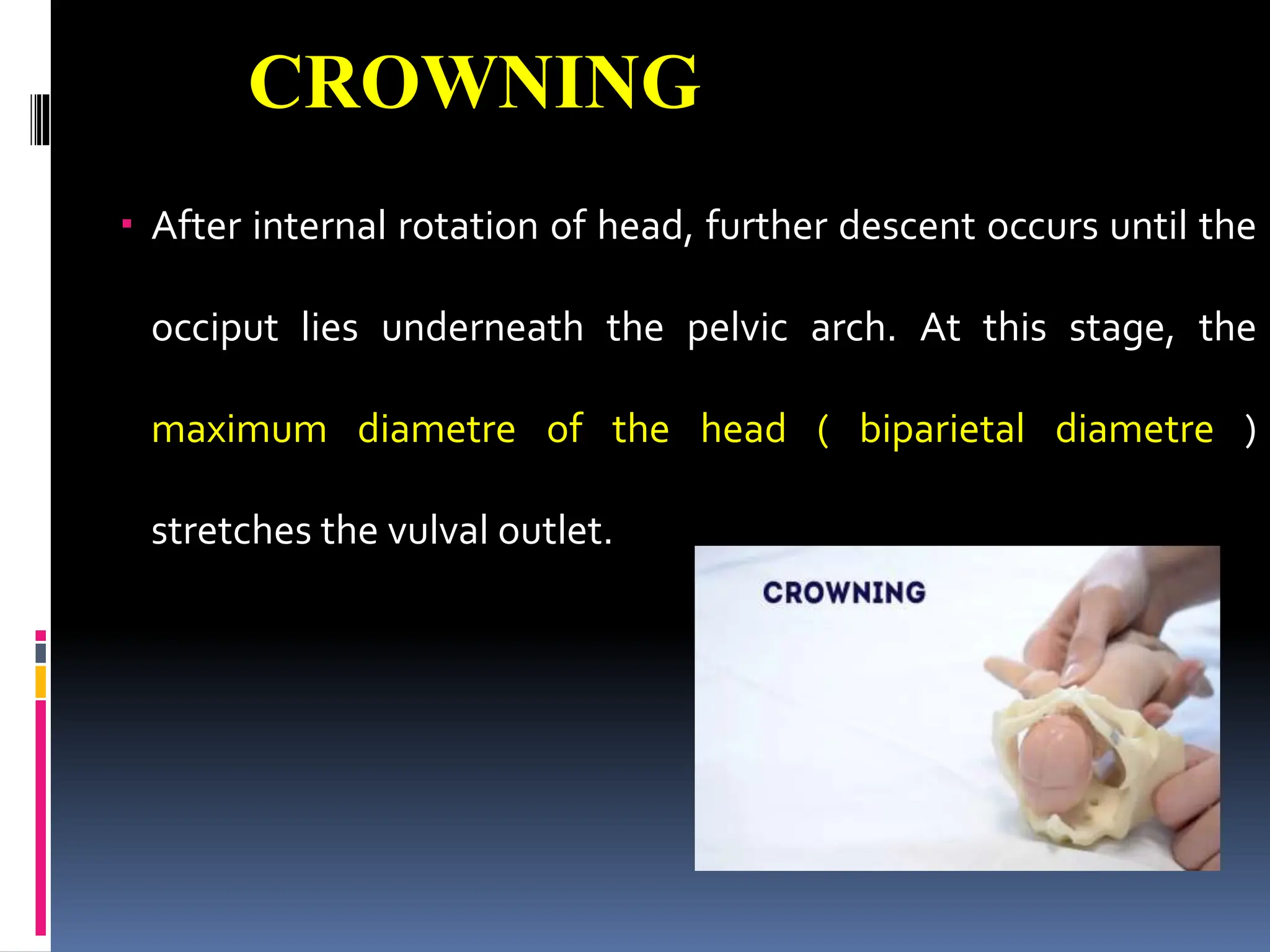 CROWNING

▪ After internal rotation of head, further descent occurs until the occiput lies underneath the pelvic arch. At this stage, the maximum diametre of the head ( biparietal diametre ) stretches the vulval outlet.

CROWNING